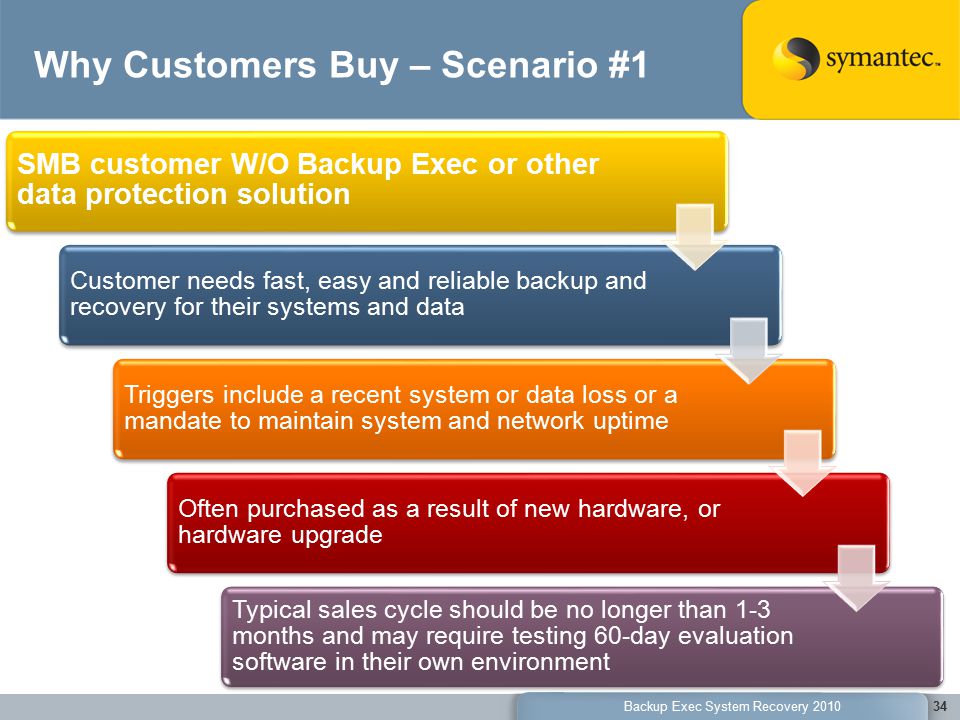 Why Customers Buy – Scenario #1

symantec.

SMB customer W/O Backup Exec or other data protection solution

Customer needs fast, easy and reliable backup and recovery for their systems and data

Triggers include a recent system or data loss or a mandate to maintain system and network uptime

Often purchased as a result of new hardware, or hardware upgrade

Typical sales cycle should be no longer than 1-3 months and may require testing 60-day evaluation software in their own environment

Backup Exec System Recovery 2010

34